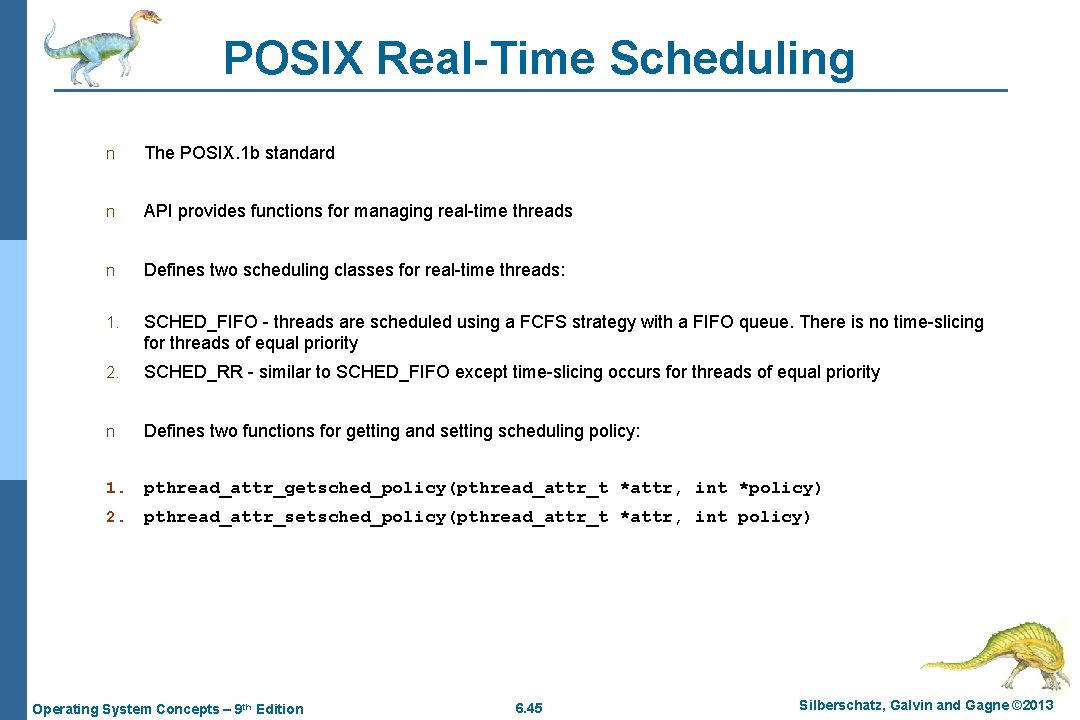 POSIX Real-Time Scheduling

n The POSIX. 1b standard

n API provides functions for managing real-time threads

n Defines two scheduling classes for real-time threads:

1. SCHED_FIFO - threads are scheduled using a FCFS strategy with a FIFO queue. There is no time-slicing for threads of equal priority

2. SCHED_RR - similar to SCHED_FIFO except time-slicing occurs for threads of equal priority

n Defines two functions for getting and setting scheduling policy:

1. pthread_attr_getsched_policy(pthread_attr_t *attr, int *policy)

2. pthread_attr_setsched_policy(pthread_attr_t *attr, int policy)

Operating System Concepts – 9th Edition 6.45 Silberschatz, Galvin and Gagne ©2013